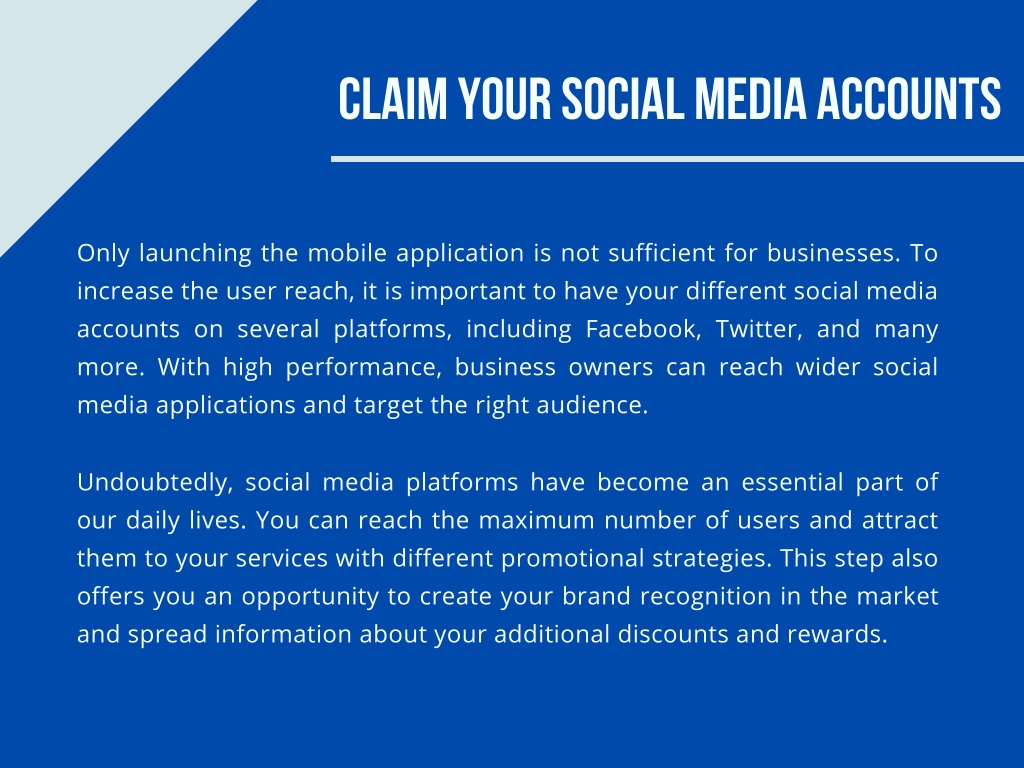 CLAIM YOUR SOCIAL MEDIA ACCOUNTS

Only launching the mobile application is not sufficient for businesses. To increase the user reach, it is important to have your different social media accounts on several platforms, including Facebook, Twitter, and many more. With high performance, business owners can reach wider social media applications and target the right audience.

Undoubtedly, social media platforms have become an essential part of our daily lives. You can reach the maximum number of users and attract them to your services with different promotional strategies. This step also offers you an opportunity to create your brand recognition in the market and spread information about your additional discounts and rewards.